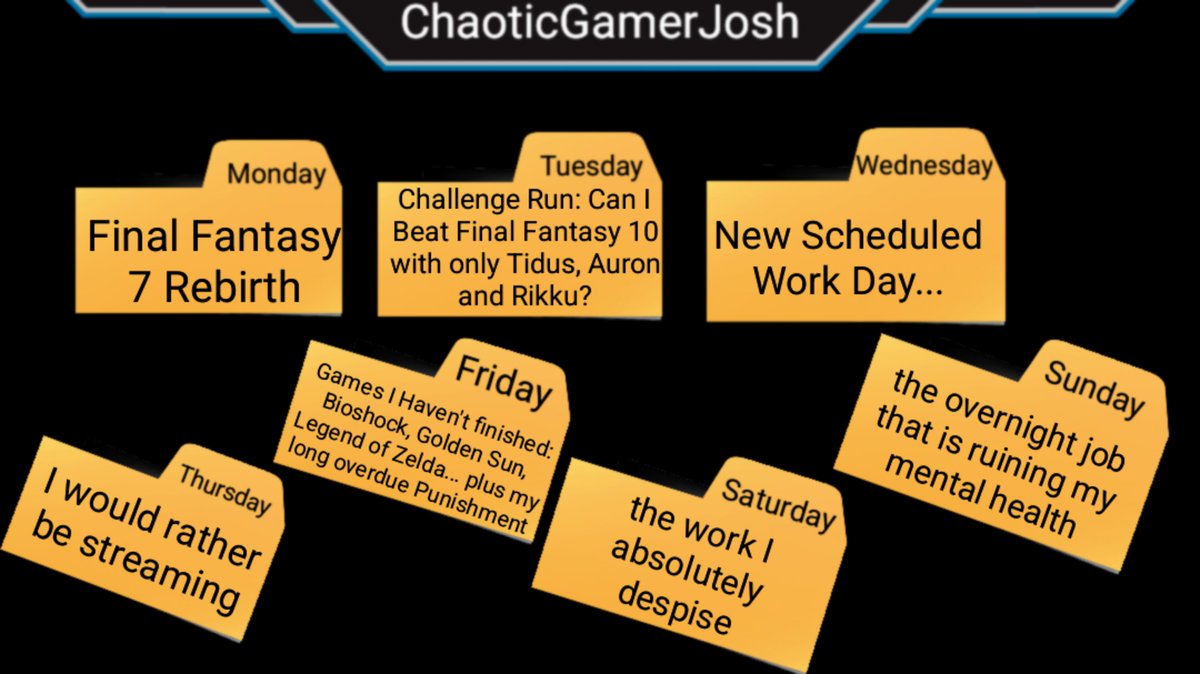 ChaoticGamerJosh

Monday
Final Fantasy 7 Rebirth

Tuesday
Challenge Run: Can I Beat Final Fantasy 10 with only Tidus, Auron and Rikku?

Wednesday
New Scheduled Work Day...

Thursday
I would rather be streaming

Friday
Games I Haven't finished: Bioshock, Golden Sun, Legend of Zelda... plus my long overdue Punishment

Saturday
the work I absolutely despise

Sunday
the overnight job that is ruining my mental health